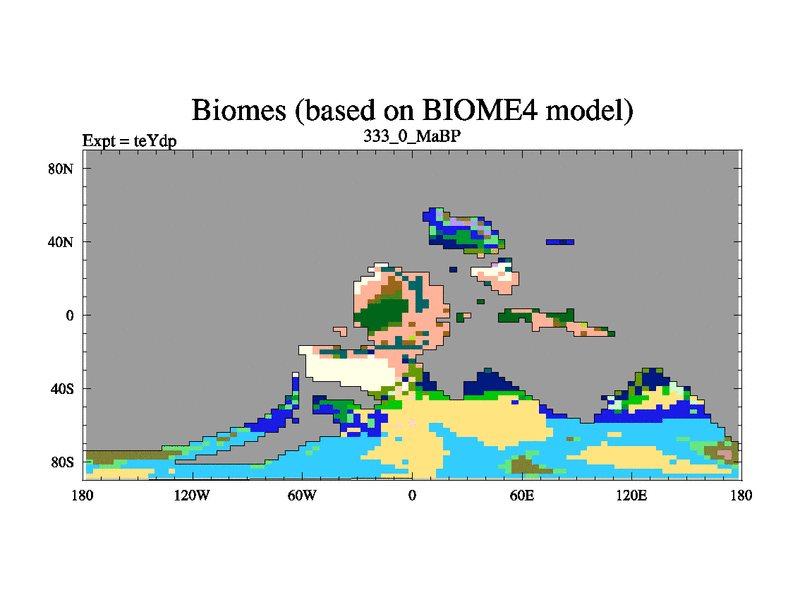 Biomes (based on BIOME4 model)

Expt = teYdp

333_0_MaBP

80N
40N
0
40S
80S

180
120W
60W
0
60E
120E
180